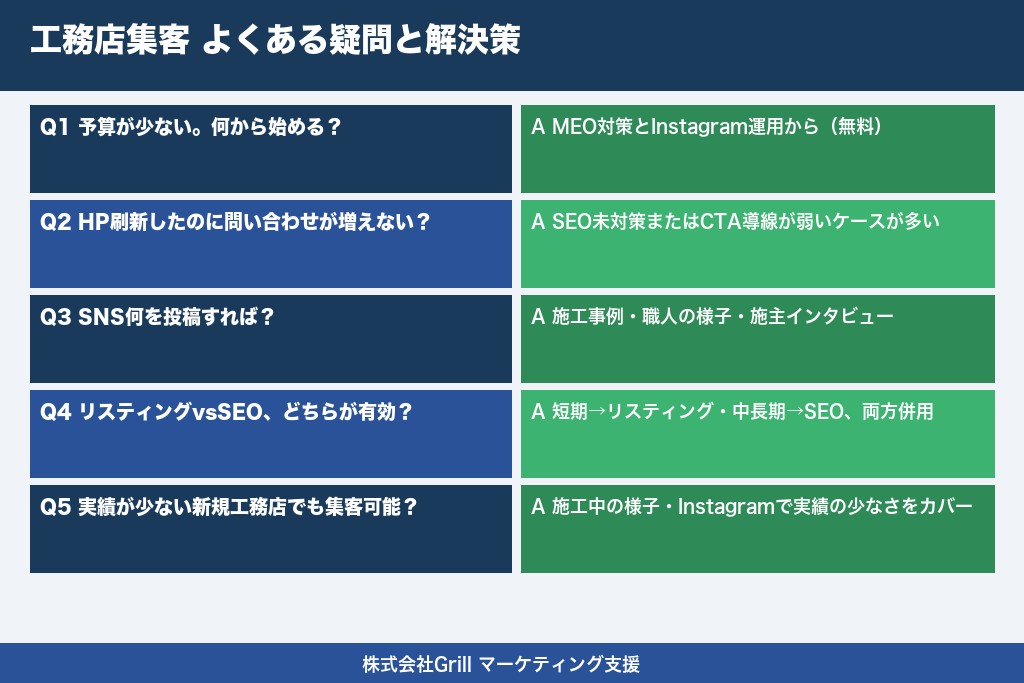 工務店集客 よくある疑問と解決策

Q1 予算が少ない。何から始める？

A MEO対策とInstagram運用から（無料）

Q2 HP刷新したのに問い合わせが増えない？

A SEO未対策またはCTA導線が弱いケースが多い

Q3 SNS何を投稿すれば？

A 施工事例・職人の様子・施主インタビュー

Q4 リスティングvsSEO、どちらが有効？

A 短期→リスティング・中長期→SEO、両方併用

Q5 実績が少ない新規工務店でも集客可能？

A 施工中の様子・Instagramで実績の少なさをカバー

株式会社Grill マーケティング支援